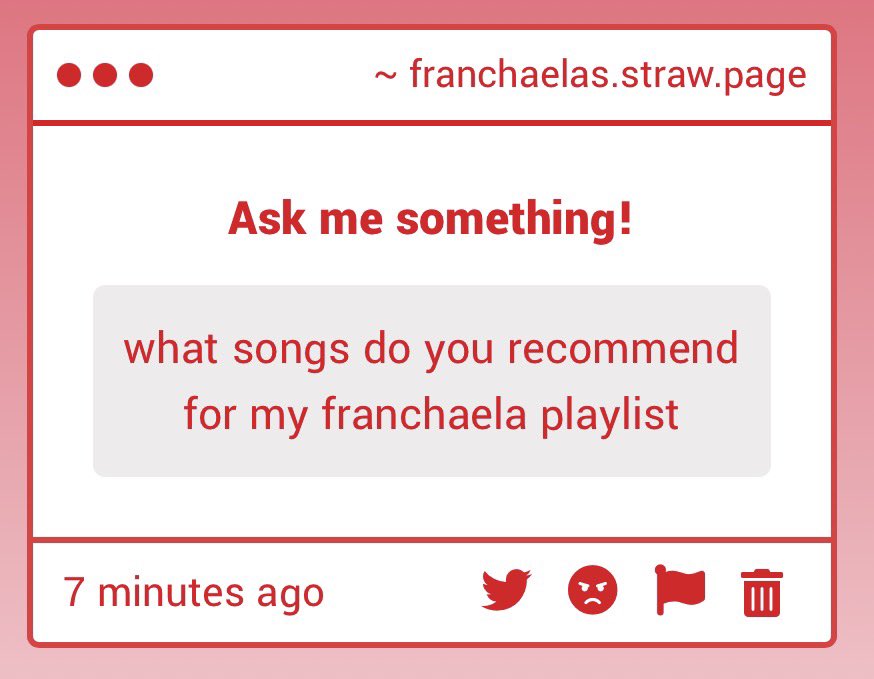 ~ franchaelas.straw.page

Ask me something!

what songs do you recommend for my franchaela playlist

7 minutes ago